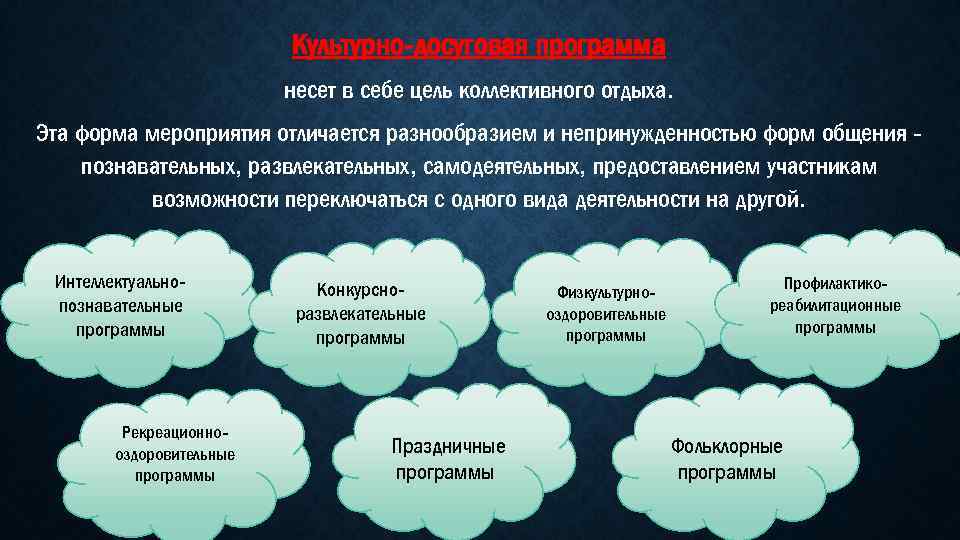 Культурно-досуговая программа

несет в себе цель коллективного отдыха.

Эта форма мероприятия отличается разнообразием и непринужденностью форм общения - познавательных, развлекательных, самодеятельных, предоставлением участникам возможности переключаться с одного вида деятельности на другой.

Интеллектуально-познавательные программы

Конкурсно-развлекательные программы

Физкультурно-оздоровительные программы

Профилактико-реабилитационные программы

Рекреационно-оздоровительные программы

Праздничные программы

Фольклорные программы